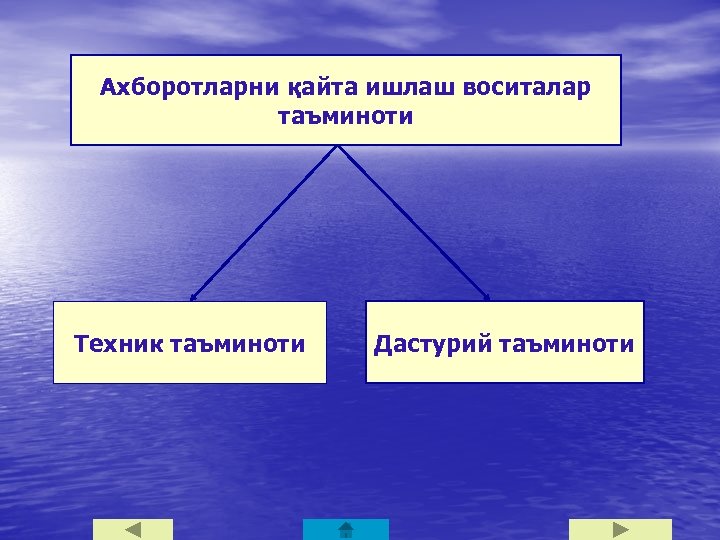 Ахборотларни қайта ишлаш воситалар таъминоти

Техник таъминоти

Дастурий таъминоти